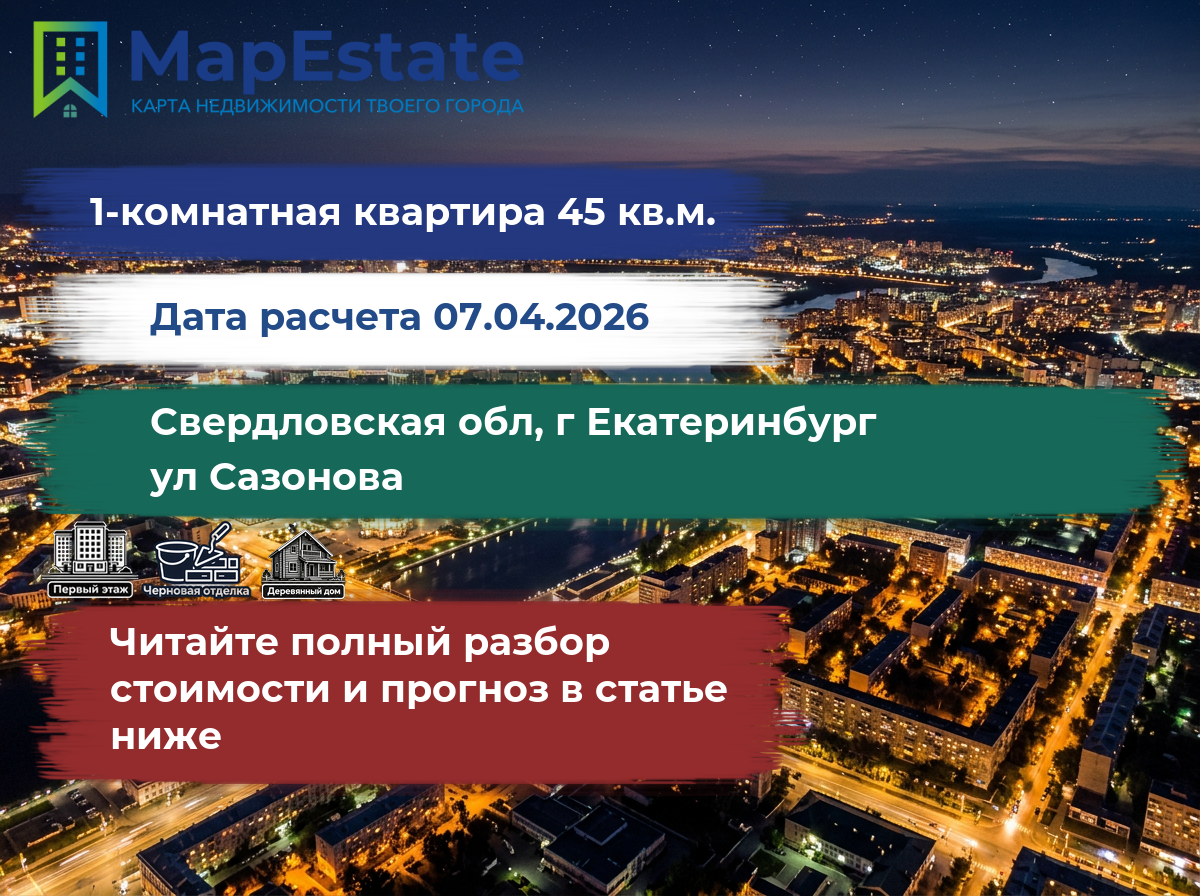 MapEstate
КАРТА НЕДВИЖИМОСТИ ТВОЕГО ГОРОДА

1-комнатная квартира 45 кв.м.

Дата расчета 07.04.2026

Свердловская обл, г Екатеринбург ул Сазонова

Первый этаж
Черновая отделка
Деревянный дом

Читайте полный разбор стоимости и прогноз в статье ниже